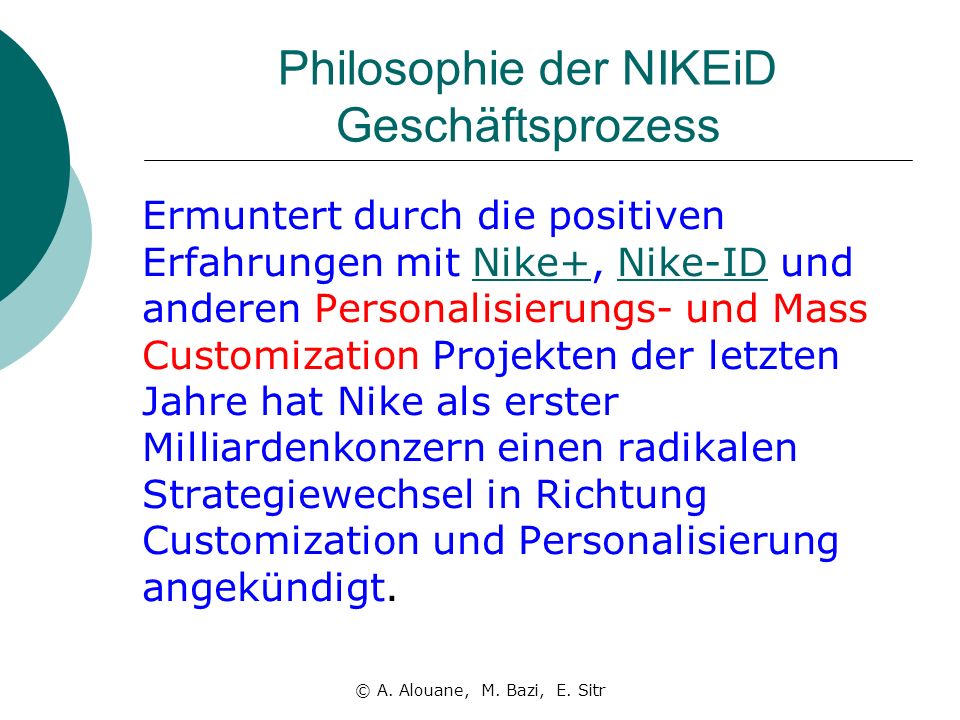 Philosophie der NIKEiD Geschäftsprozess

Ermuntert durch die positiven Erfahrungen mit Nike+, Nike-ID und anderen Personalisierungs- und Mass Customization Projekten der letzten Jahre hat Nike als erster Milliardenkonzern einen radikalen Strategiewechsel in Richtung Customization und Personalisierung angekündigt.

© A. Alouane, M. Bazi, E. Sitr